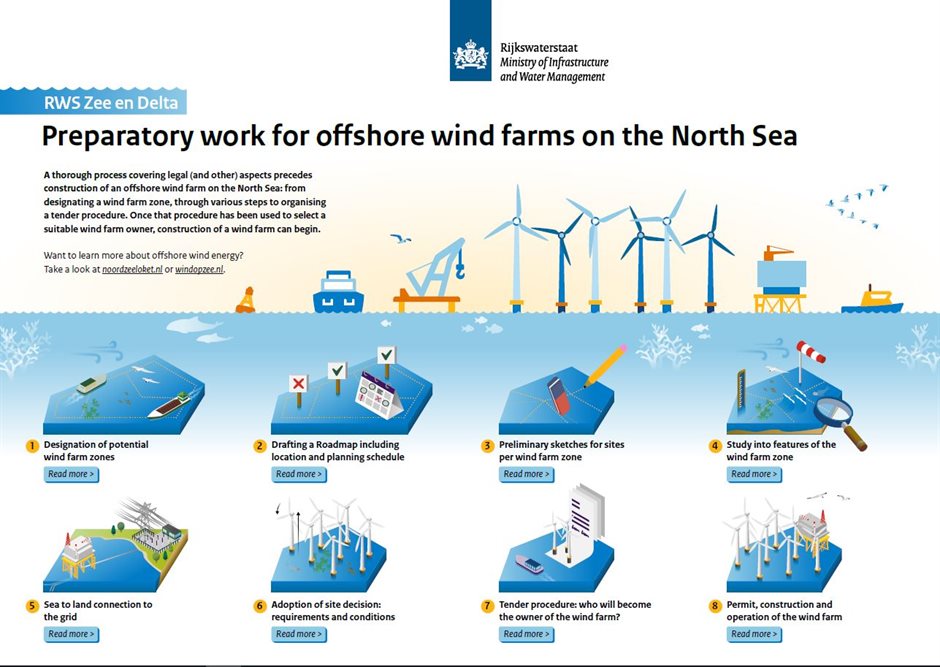 Rijkswaterstaat
Ministry of Infrastructure and Water Management

RWS Zee en Delta

Preparatory work for offshore wind farms on the North Sea

A thorough process covering legal (and other) aspects precedes construction of an offshore wind farm on the North Sea: from designating a wind farm zone, through various steps to organising a tender procedure. Once that procedure has been used to select a suitable wind farm owner, construction of a wind farm can begin.

Want to learn more about offshore wind energy? Take a look at noordzeeloket.nl or windopzee.nl.

1 Designation of potential wind farm zones
Read more >

2 Drafting a Roadmap including location and planning schedule
Read more >

3 Preliminary sketches for sites per wind farm zone
Read more >

4 Study into features of the wind farm zone
Read more >

5 Sea to land connection to the grid
Read more >

6 Adoption of site decision: requirements and conditions
Read more >

7 Tender procedure: who will become the owner of the wind farm?
Read more >

8 Permit, construction and operation of the wind farm
Read more >